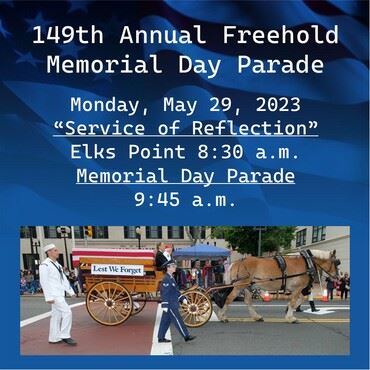 149th Annual Freehold Memorial Day Parade

Monday, May 29, 2023
“Service of Reflection”
Elks Point 8:30 a.m.
Memorial Day Parade
9:45 a.m.

Lest We Forget